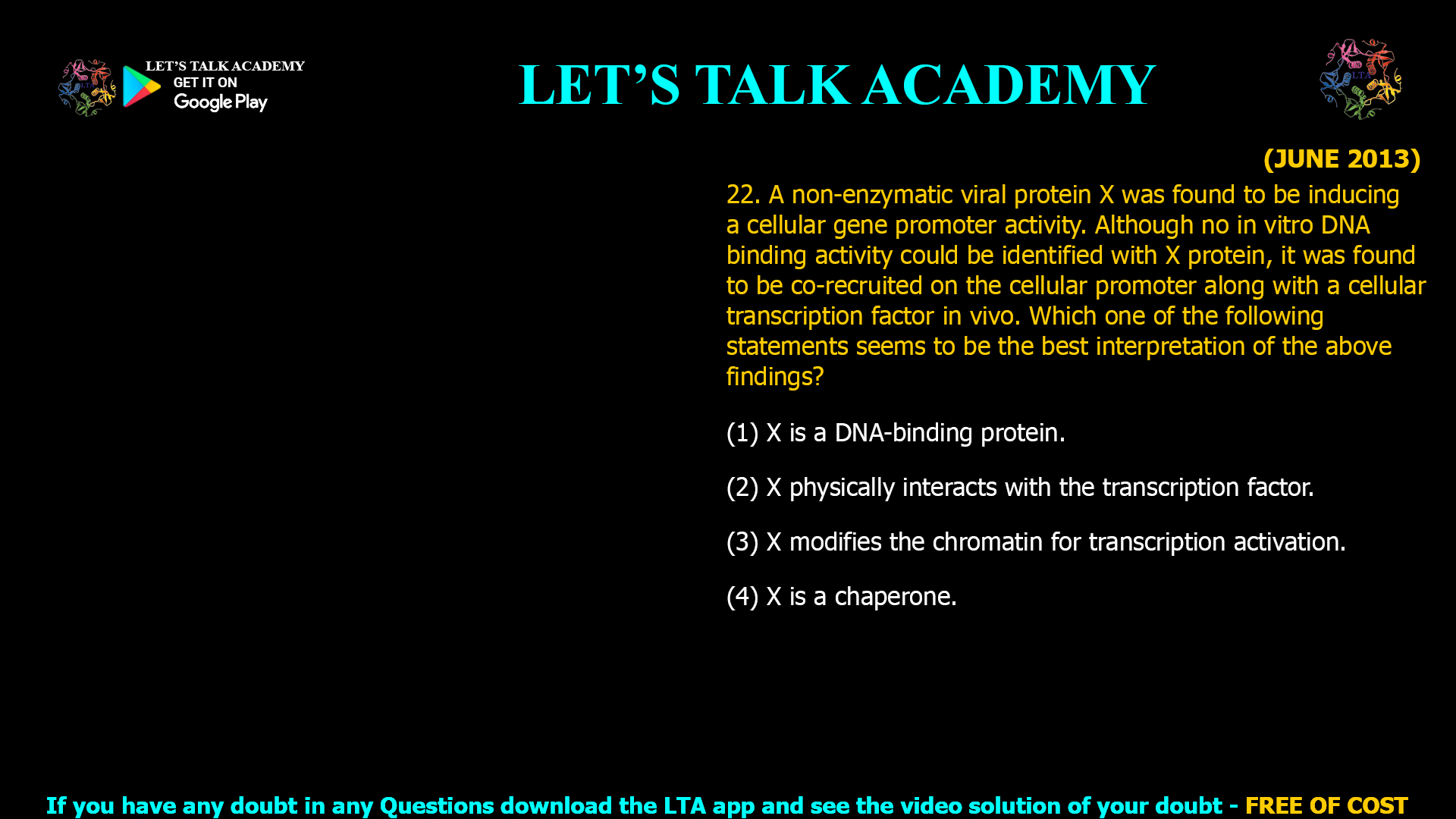 LET'S TALK ACADEMY
GET IT ON
Google Play

LET'S TALK ACADEMY

LTA

(JUNE 2013)

22. A non-enzymatic viral protein X was found to be inducing a cellular gene promoter activity. Although no in vitro DNA binding activity could be identified with X protein, it was found to be co-recruited on the cellular promoter along with a cellular transcription factor in vivo. Which one of the following statements seems to be the best interpretation of the above findings?

(1) X is a DNA-binding protein.

(2) X physically interacts with the transcription factor.

(3) X modifies the chromatin for transcription activation.

(4) X is a chaperone.

If you have any doubt in any Questions download the LTA app and see the video solution of your doubt - FREE OF COST